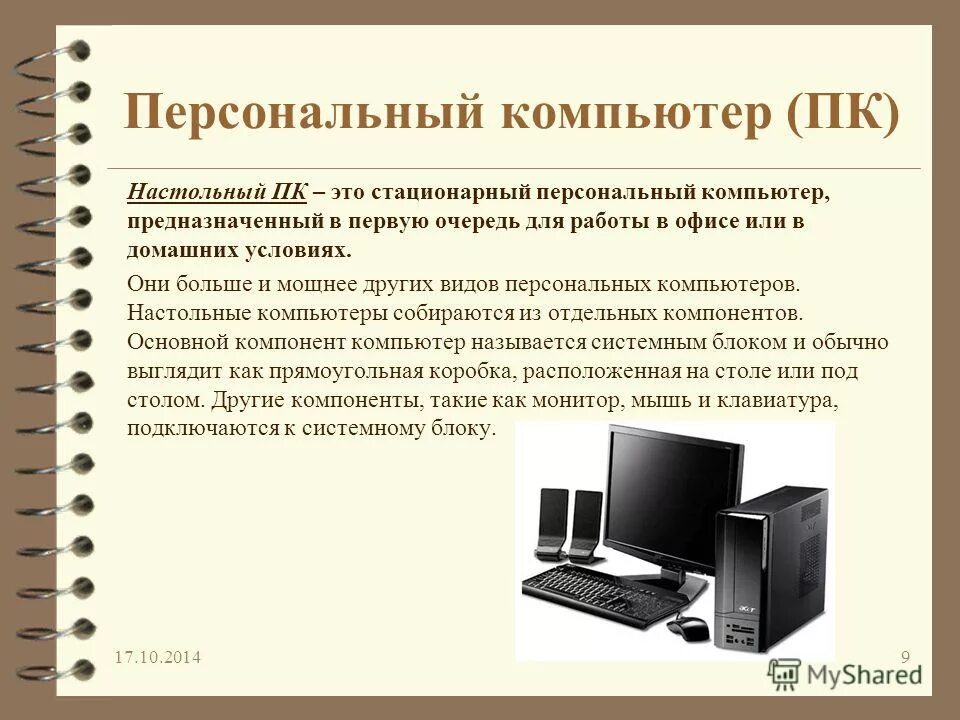 Персональный компьютер (ПК)

Настольный ПК – это стационарный персональный компьютер, предназначенный в первую очередь для работы в офисе или в домашних условиях.

Они больше и мощнее других видов персональных компьютеров. Настольные компьютеры собираются из отдельных компонентов. Основной компонент компьютер называется системным блоком и обычно выглядит как прямоугольная коробка, расположенная на столе или под столом. Другие компоненты, такие как монитор, мышь и клавиатура, подключаются к системному блоку.

acer

17.10.2014

9

MyShared